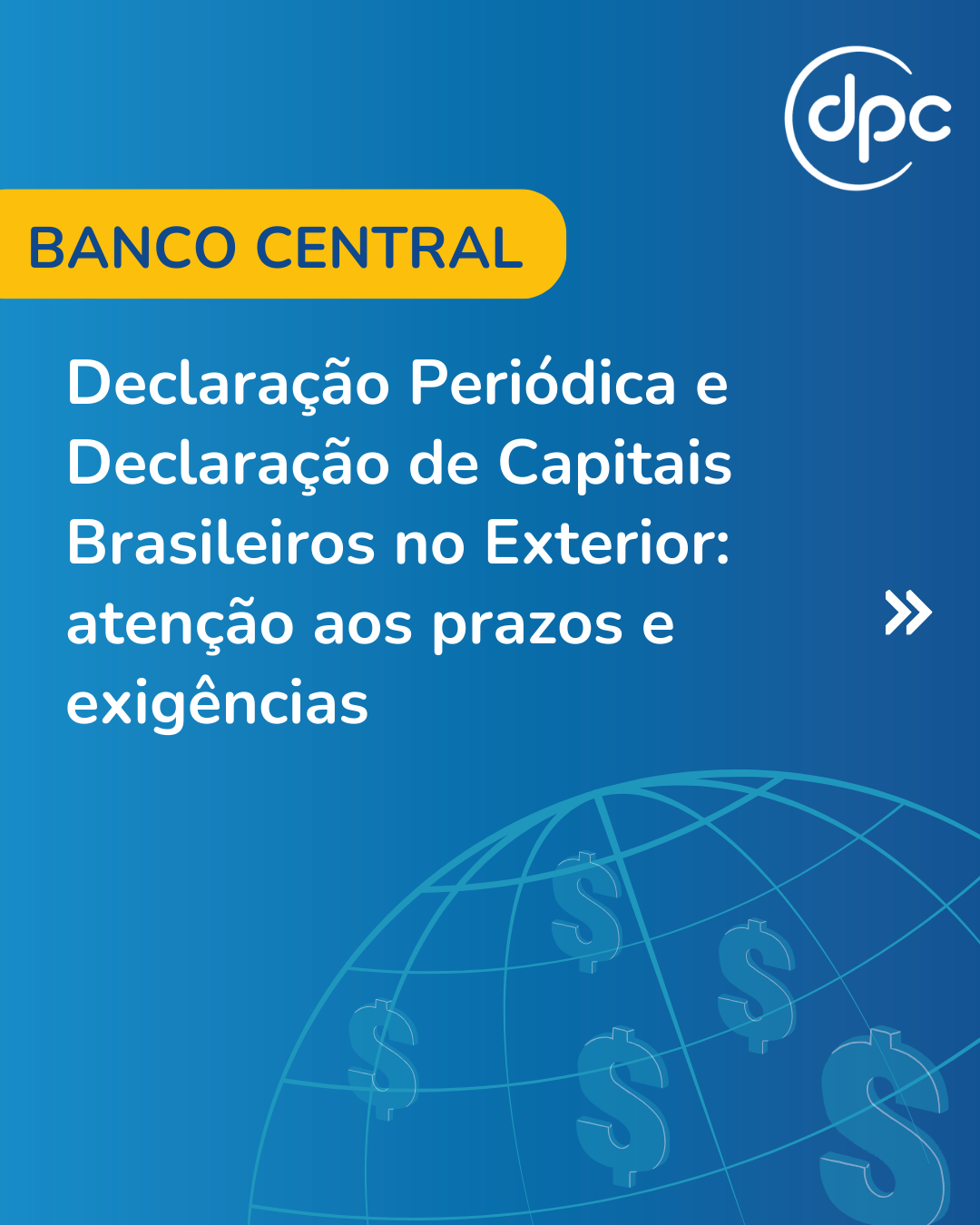 dpc

BANCO CENTRAL

Declaração Periódica e Declaração de Capitais Brasileiros no Exterior: atenção aos prazos e exigências

»

$ $ $ $ $